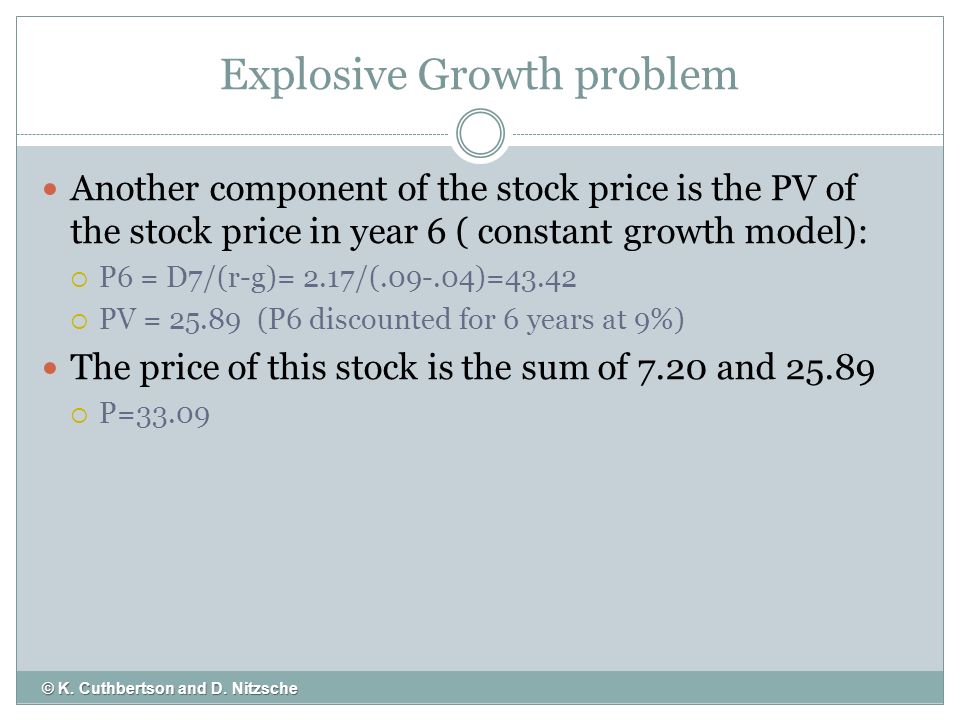 Explosive Growth problem

Another component of the stock price is the PV of the stock price in year 6 ( constant growth model):

P6 = D7/(r-g)= 2.17/(.09-.04)=43.42

PV = 25.89 (P6 discounted for 6 years at 9%)

The price of this stock is the sum of 7.20 and 25.89

P=33.09

© K. Cuthbertson and D. Nitzsche